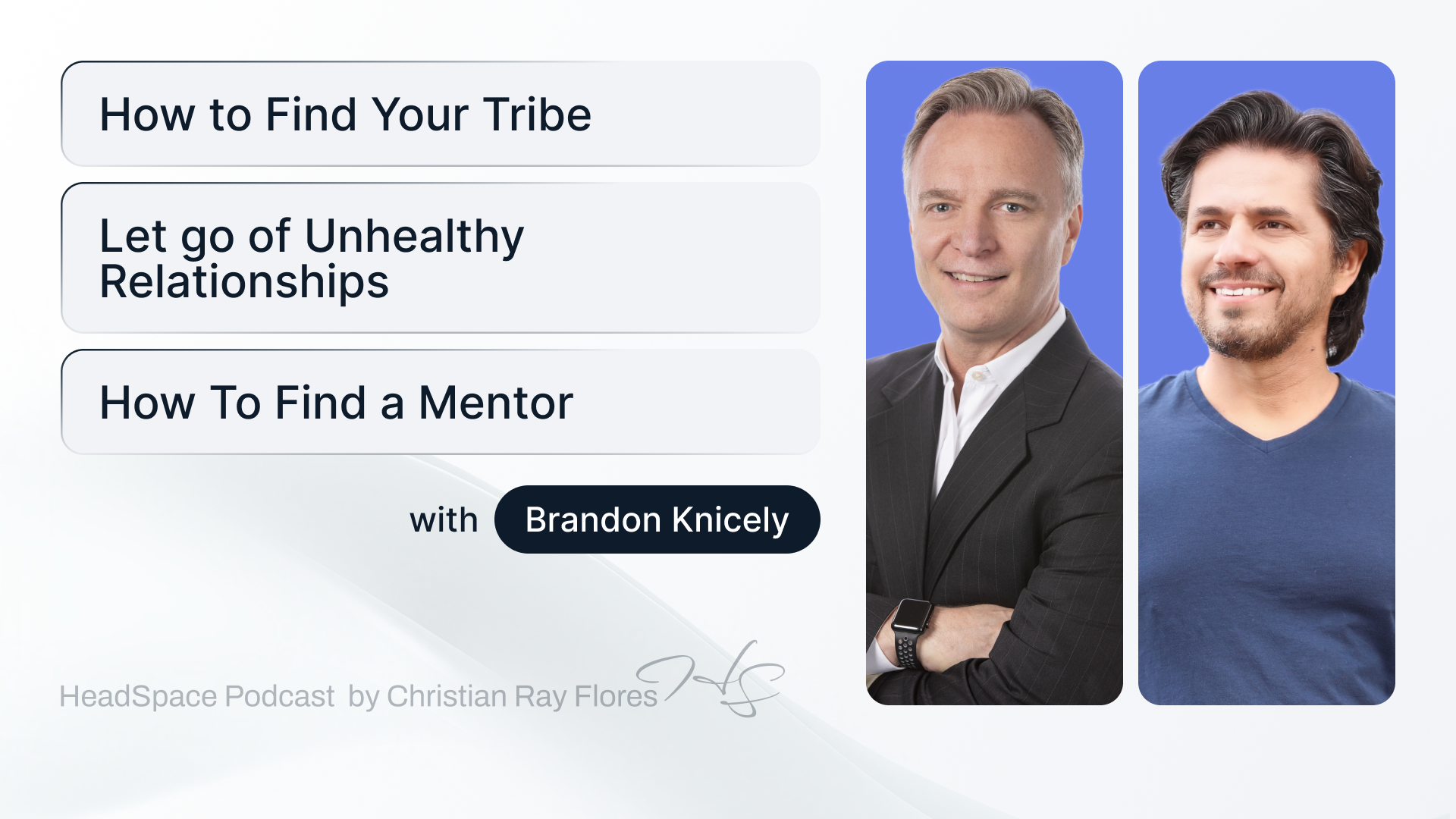 How to Find Your Tribe

Let go of Unhealthy Relationships

How To Find a Mentor

with Brandon Knicely

HeadSpace Podcast by Christian Ray Flores